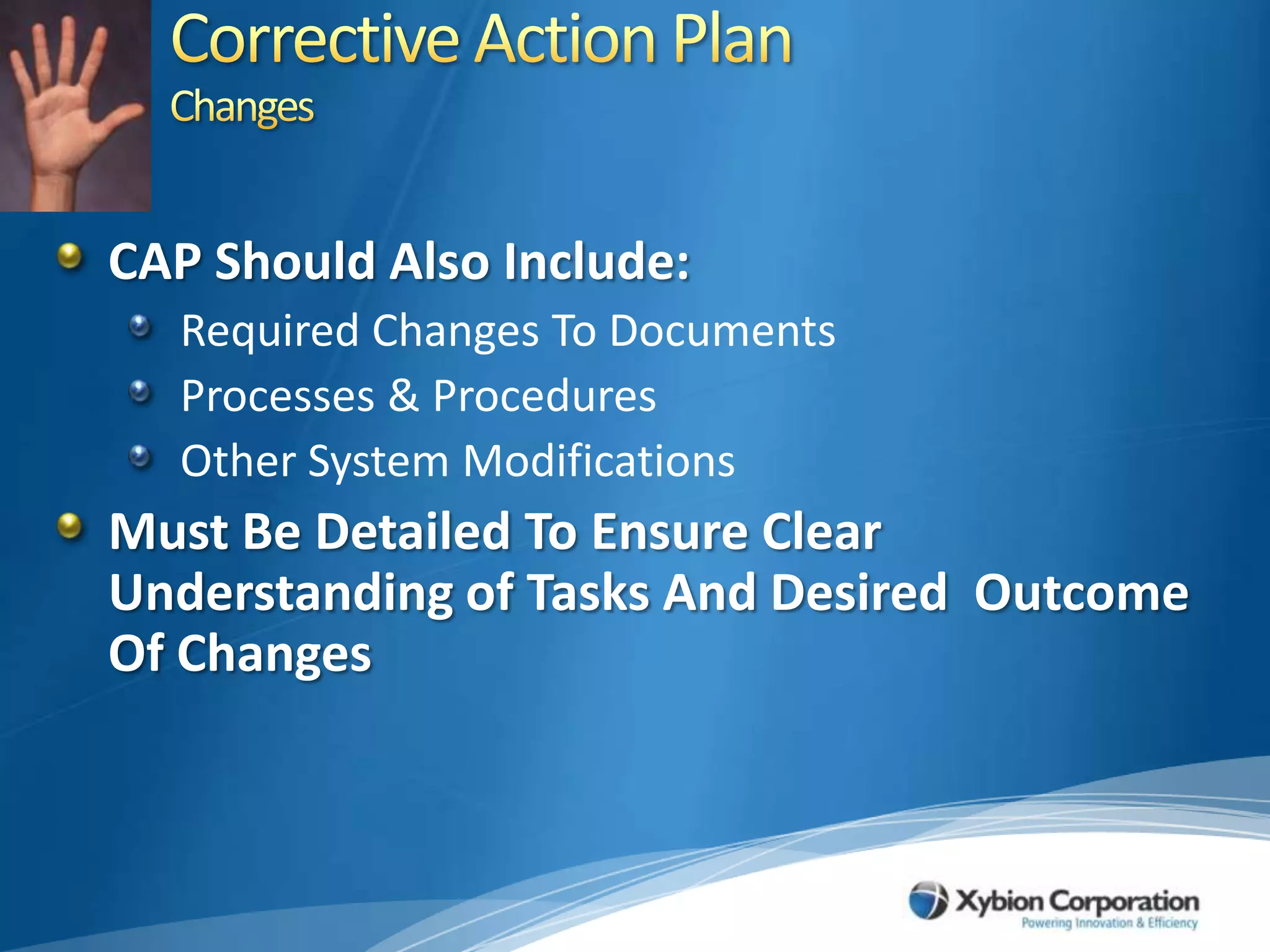 Corrective Action Plan
Changes

CAP Should Also Include:
Required Changes To Documents
Processes & Procedures
Other System Modifications
Must Be Detailed To Ensure Clear Understanding of Tasks And Desired Outcome Of Changes

Xybion Corporation
Powering Innovation & Efficiency